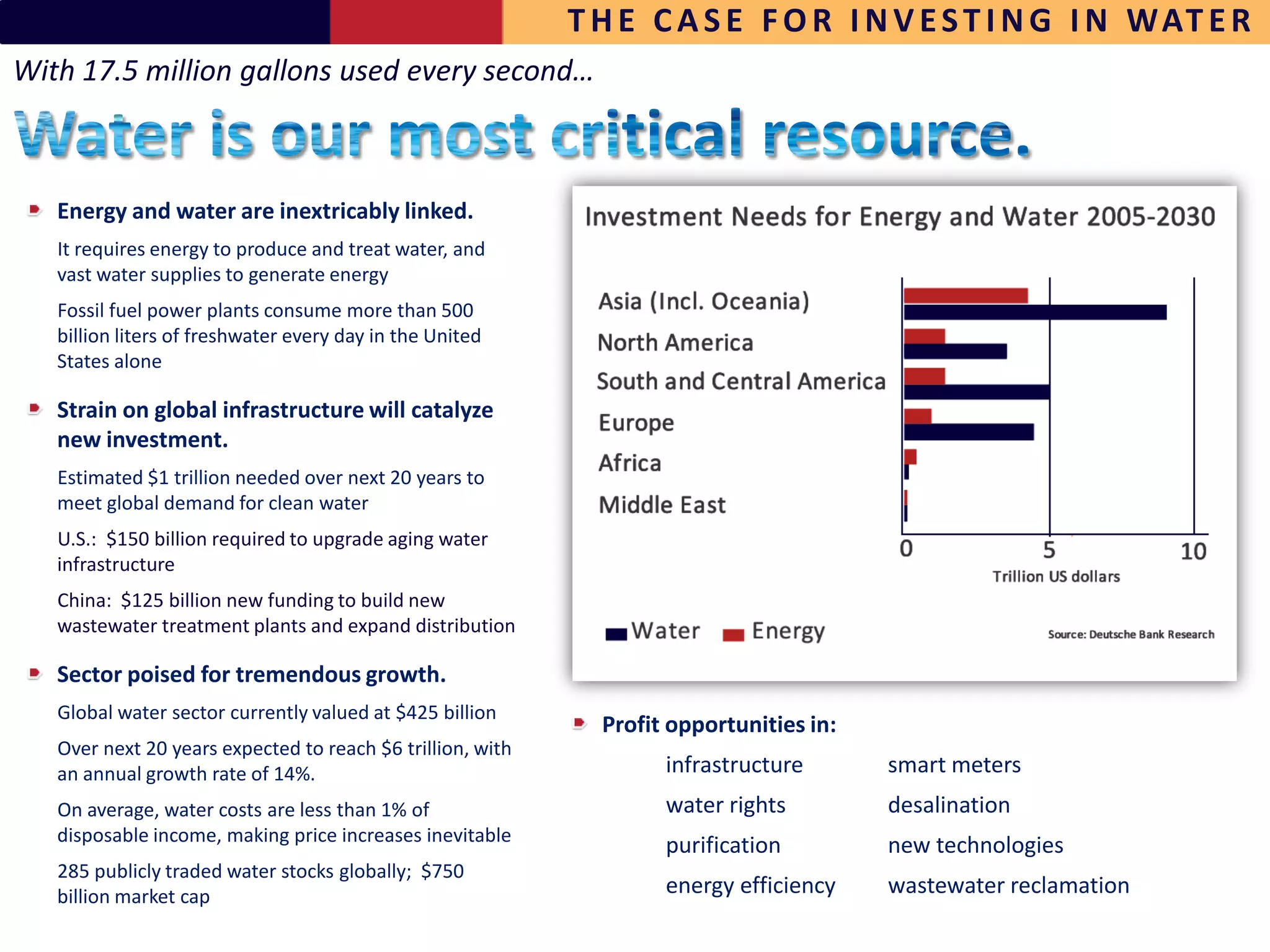 THE CASE FOR INVESTING IN WATER

With 17.5 million gallons used every second…

Water is our most critical resource.

Energy and water are inextricably linked.

It requires energy to produce and treat water, and vast water supplies to generate energy

Fossil fuel power plants consume more than 500 billion liters of freshwater every day in the United States alone

Strain on global infrastructure will catalyze new investment.

Estimated $1 trillion needed over next 20 years to meet global demand for clean water

U.S.: $150 billion required to upgrade aging water infrastructure

China: $125 billion new funding to build new wastewater treatment plants and expand distribution

Sector poised for tremendous growth.

Global water sector currently valued at $425 billion

Over next 20 years expected to reach $6 trillion, with an annual growth rate of 14%.

On average, water costs are less than 1% of disposable income, making price increases inevitable

285 publicly traded water stocks globally; $750 billion market cap

Investment Needs for Energy and Water 2005-2030

Asia (Incl. Oceania)
North America
South and Central America
Europe
Africa
Middle East

0
5
10
Trillion US dollars

Water Energy

Source: Deutsche Bank Research

Profit opportunities in:

infrastructure
water rights
purification
energy efficiency

smart meters
desalination
new technologies
wastewater reclamation